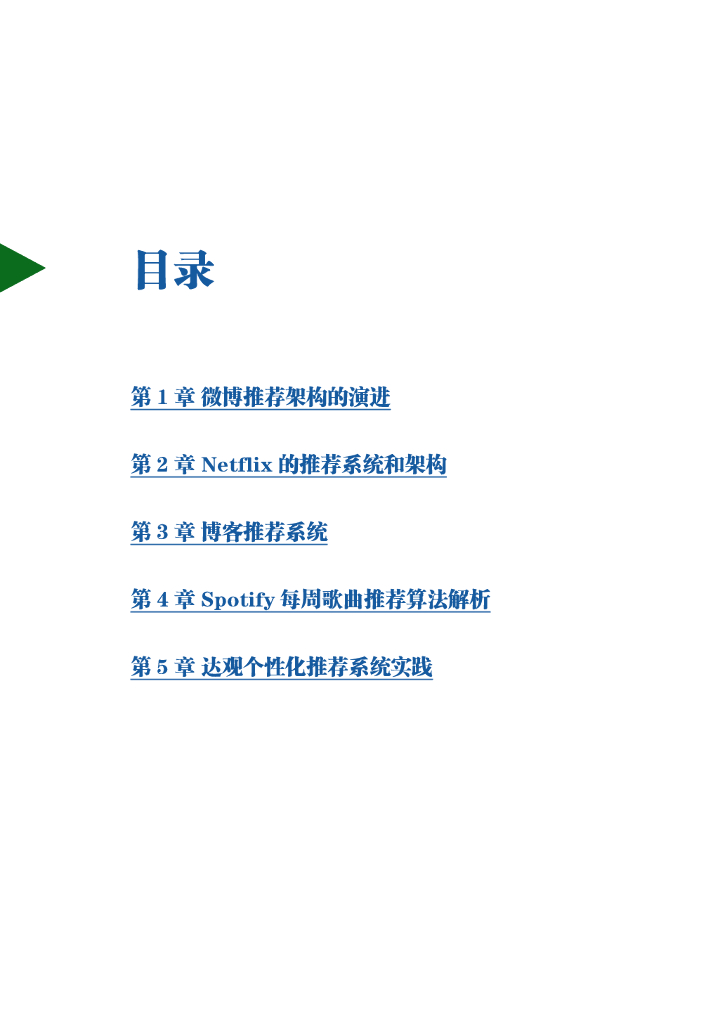 目录

第 1 章 微博推荐架构的演进

第 2 章 Netflix 的推荐系统和架构

第 3 章 博客推荐系统

第 4 章 Spotify 每周歌曲推荐算法解析

第 5 章 达观个性化推荐系统实践